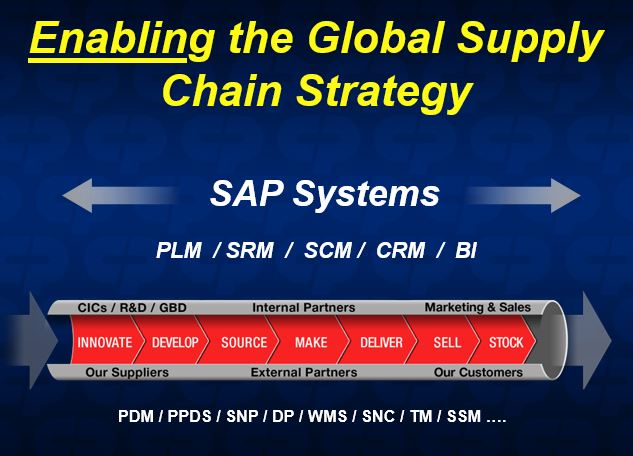 Enabling the Global Supply Chain Strategy

SAP Systems

PLM / SRM / SCM / CRM / BI

CICs / R&D / GBD
Internal Partners
Marketing & Sales

INNOVATE
DEVELOP
SOURCE
MAKE
DELIVER
SELL
STOCK

Our Suppliers
External Partners
Our Customers

PDM / PPDS / SNP / DP / WMS / SNC / TM / SSM ….